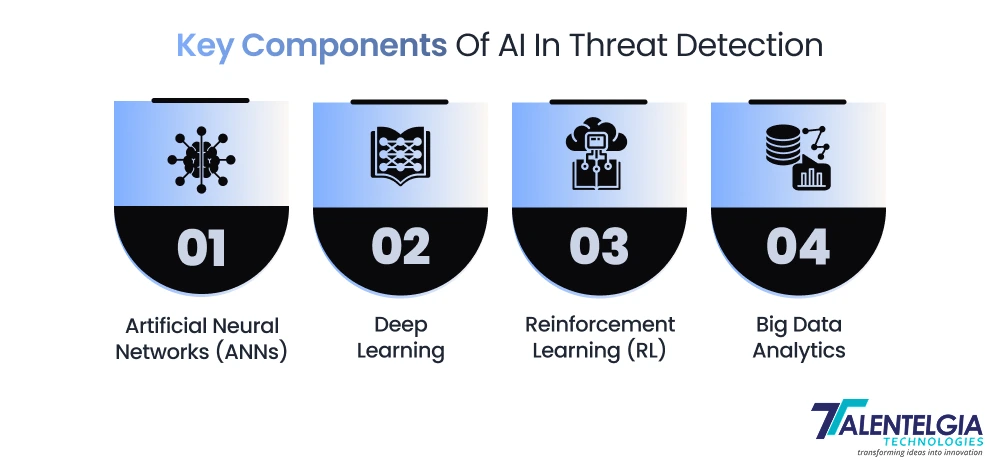 Key Components Of AI In Threat Detection

01

Artificial Neural Networks (ANNs)

02

Deep Learning

03

Reinforcement Learning (RL)

04

Big Data Analytics

TALENTELGIA TECHNOLOGIES
transforming ideas into innovation